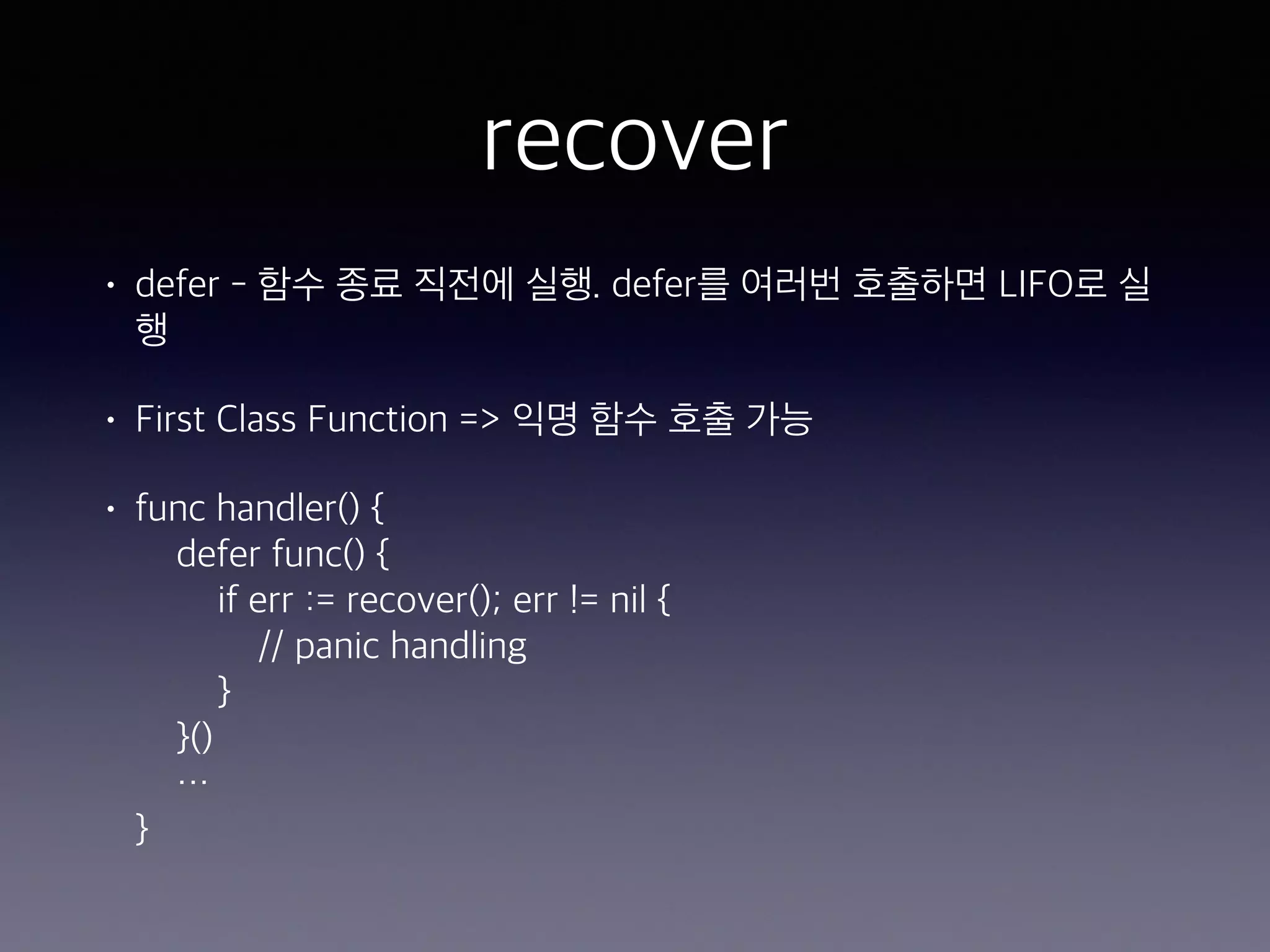 recover

• defer - 함수 종료 직전에 실행. defer를 여러번 호출하면 LIFO로 실행

• First Class Function => 익명 함수 호출 가능

• func handler() {
defer func() {
if err := recover(); err != nil {
// panic handling
}
}()
…
}